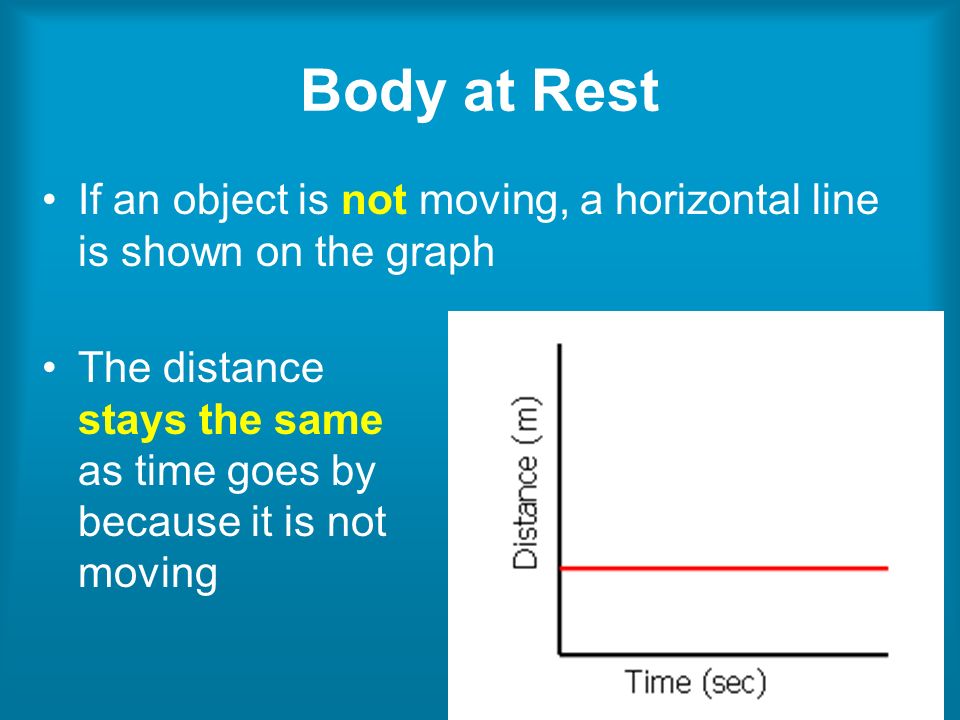 Body at Rest

• If an object is not moving, a horizontal line is shown on the graph

• The distance stays the same as time goes by because it is not moving

Distance (m)

Time (sec)